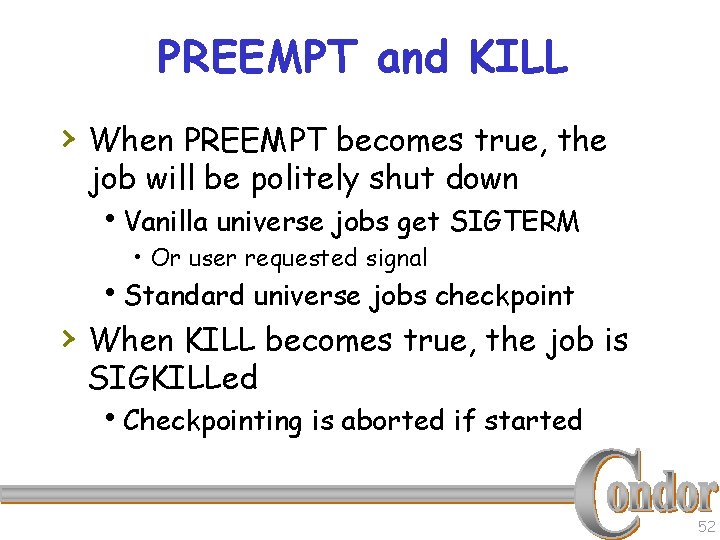 PREEMPT and KILL

› When PREEMPT becomes true, the job will be politely shut down

• Vanilla universe jobs get SIGTERM

• Or user requested signal

• Standard universe jobs checkpoint

› When KILL becomes true, the job is SIGKILLed

• Checkpointing is aborted if started

Condor

52